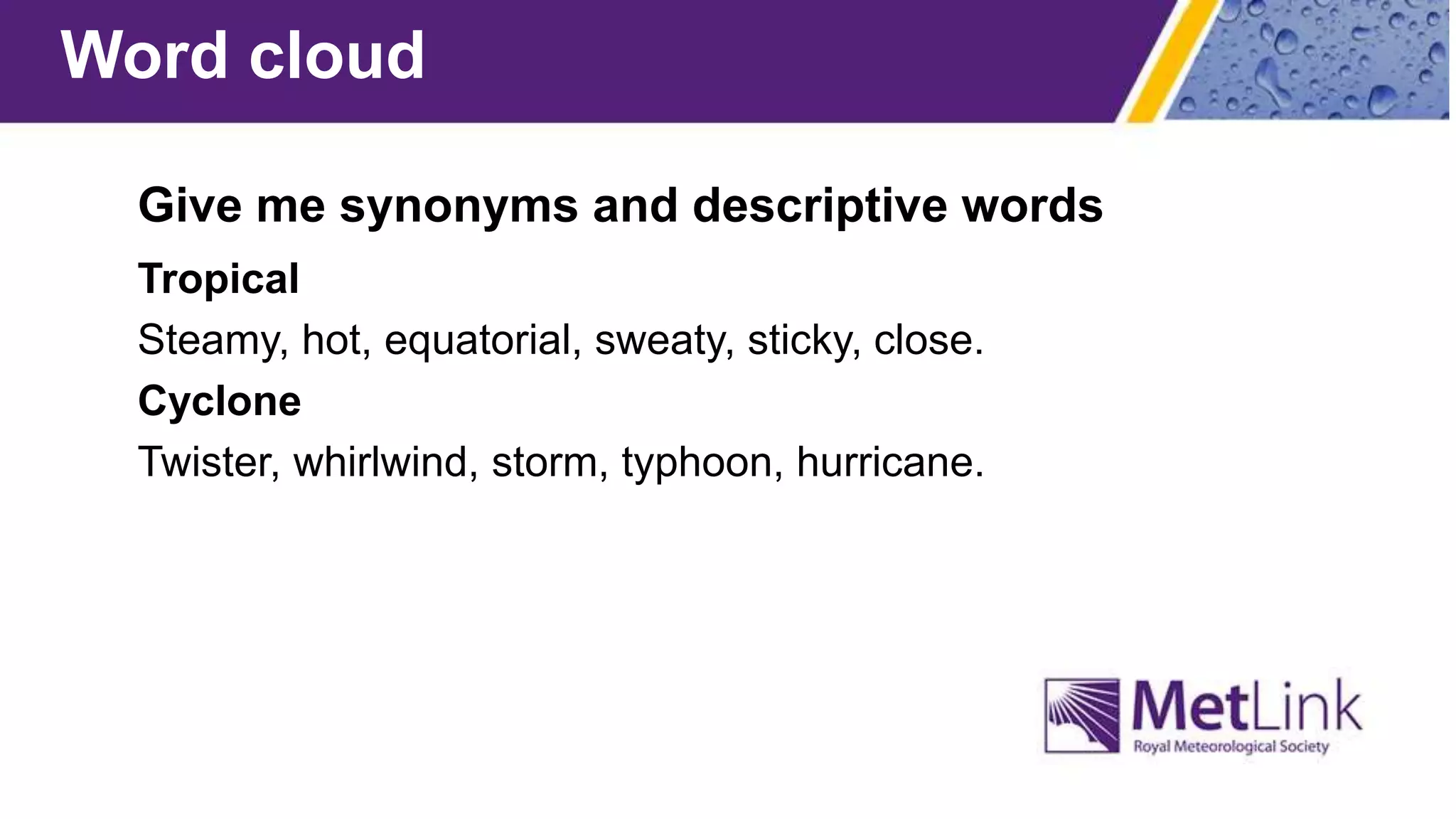 Word cloud

Give me synonyms and descriptive words

Tropical

Steamy, hot, equatorial, sweaty, sticky, close.

Cyclone

Twister, whirlwind, storm, typhoon, hurricane.

MetLink
Royal Meteorological Society